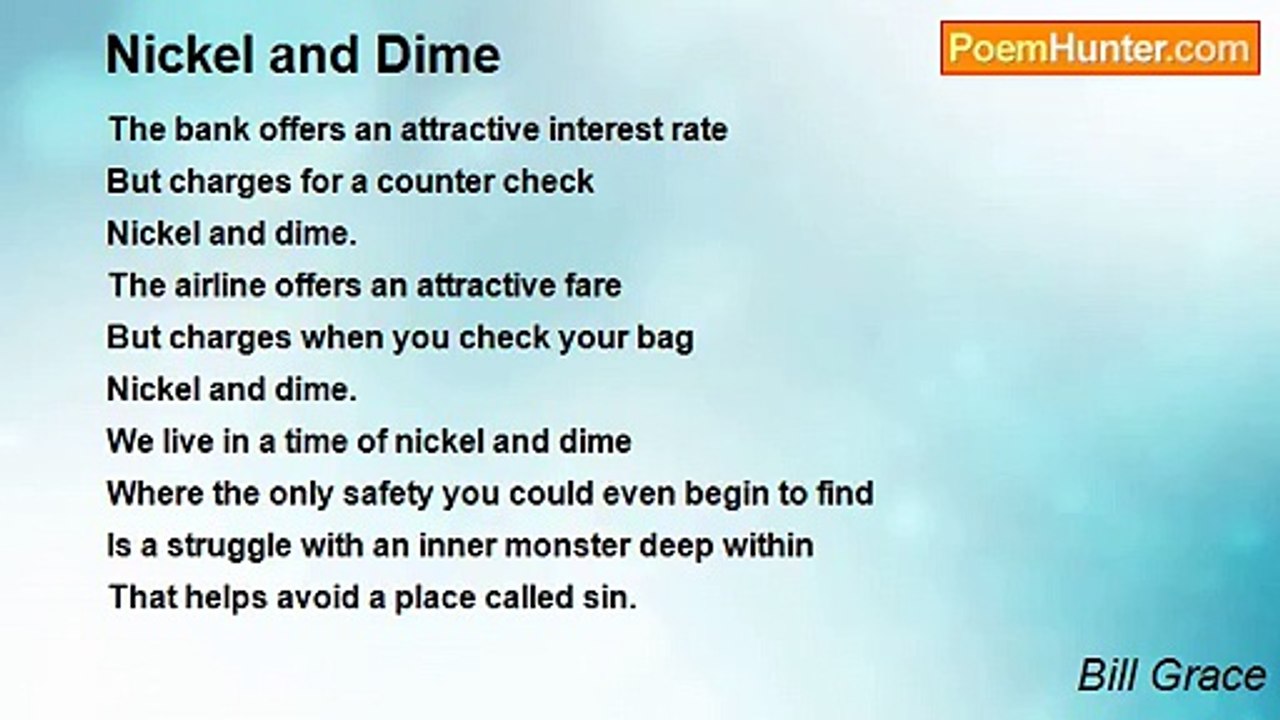 Nickel and Dime

PoemHunter.com

The bank offers an attractive interest rate
But charges for a counter check
Nickel and dime.
The airline offers an attractive fare
But charges when you check your bag
Nickel and dime.
We live in a time of nickel and dime
Where the only safety you could even begin to find
Is a struggle with an inner monster deep within
That helps avoid a place called sin.

Bill Grace